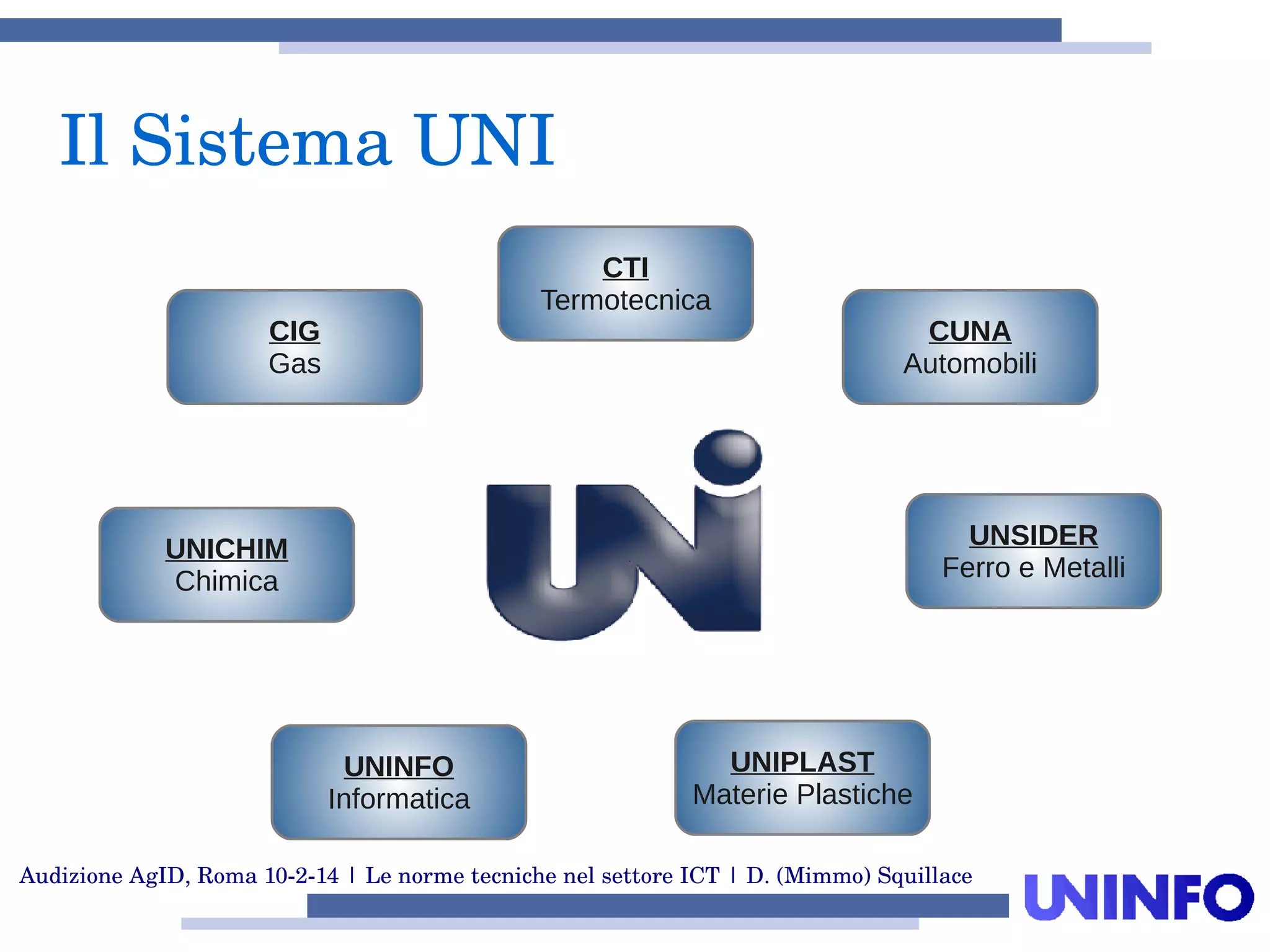 Il Sistema UNI

CTI
Termotecnica

CIG
Gas

CUNA
Automobili

UNICHIM
Chimica

UNI

UNSIDER
Ferro e Metalli

UNINFO
Informatica

UNIPLAST
Materie Plastiche

Audizione AgID, Roma 10-2-14 | Le norme tecniche nel settore ICT | D. (Mimmo) Squillace

UNINFO